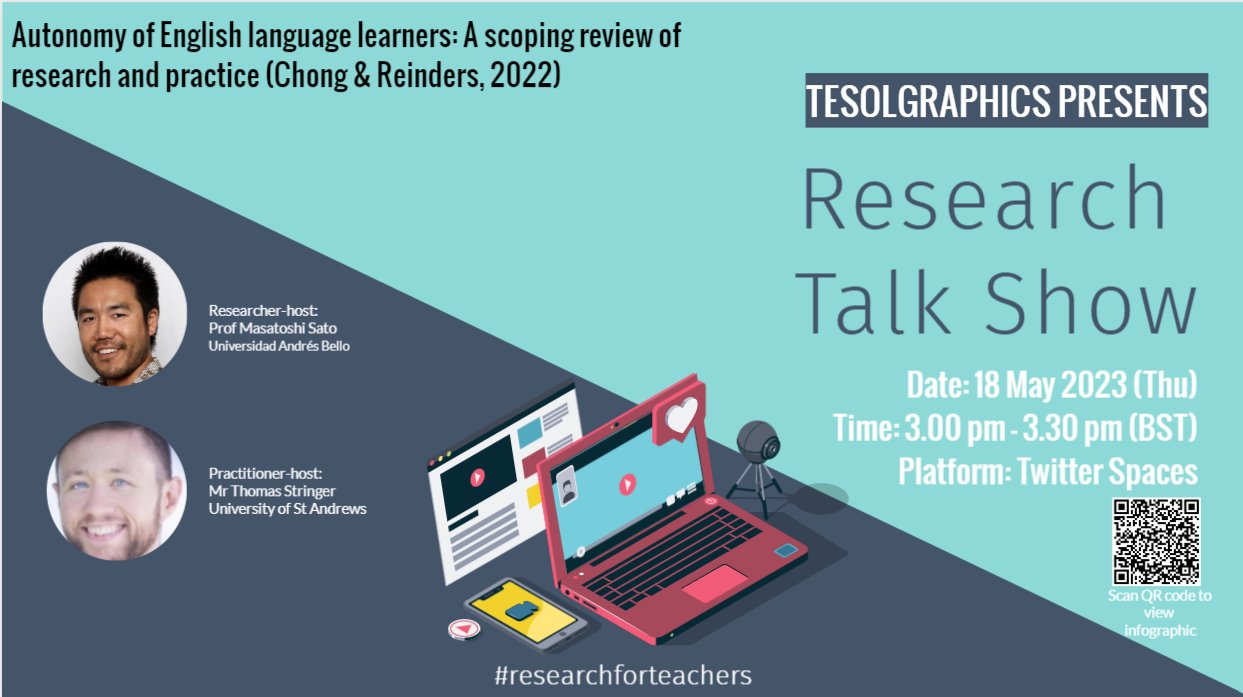 Autonomy of English language learners: A scoping review of research and practice (Chong & Reinders, 2022)

TESOLGRAPHICS PRESENTS

Research Talk Show

Researcher-host:
Prof Masatoshi Sato
Universidad Andrés Bello

Practitioner-host:
Mr Thomas Stringer
University of St Andrews

Date: 18 May 2023 (Thu)
Time: 3.00 pm - 3.30 pm (BST)
Platform: Twitter Spaces

Scan QR code to view infographic

#researchforteachers